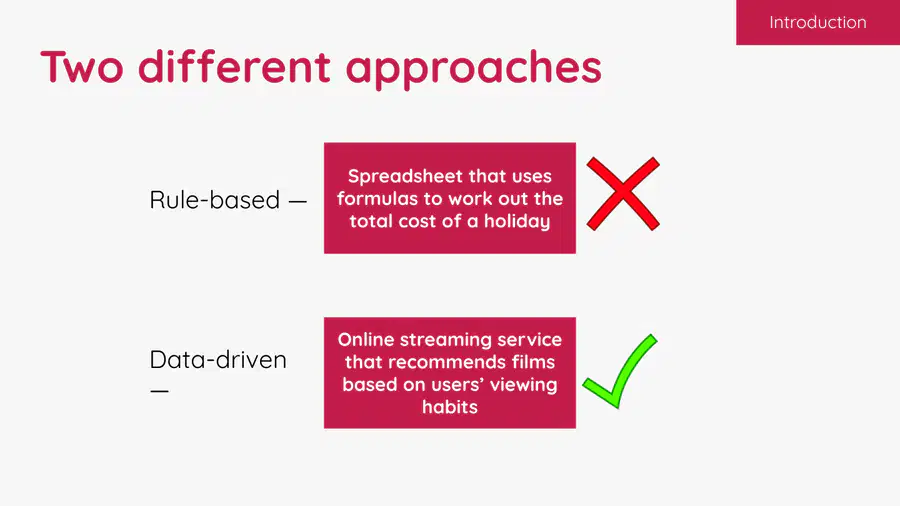 Introduction

Two different approaches

Rule-based —

Spreadsheet that uses formulas to work out the total cost of a holiday

Data-driven —

Online streaming service that recommends films based on users' viewing habits